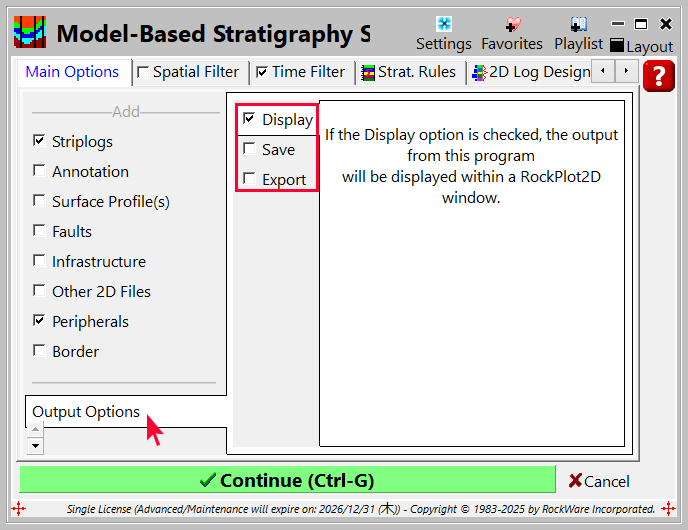 Model-Based Stratigraphy S

Settings Favorites Playlist Layout

Main Options Spatial Filter Time Filter Strat. Rules 2D Log Design

?

Add

Striplogs

Annotation

Surface Profile(s)

Faults

Infrastructure

Other 2D Files

Peripherals

Border

Output Options

Display

Save

Export

If the Display option is checked, the output from this program will be displayed within a RockPlot2D window.

Continue (Ctrl-G)

Cancel

Single License (Advanced/Maintenance will expire on: 2026/12/31 (木)) - Copyright © 1983-2025 by RockWare Incorporated.